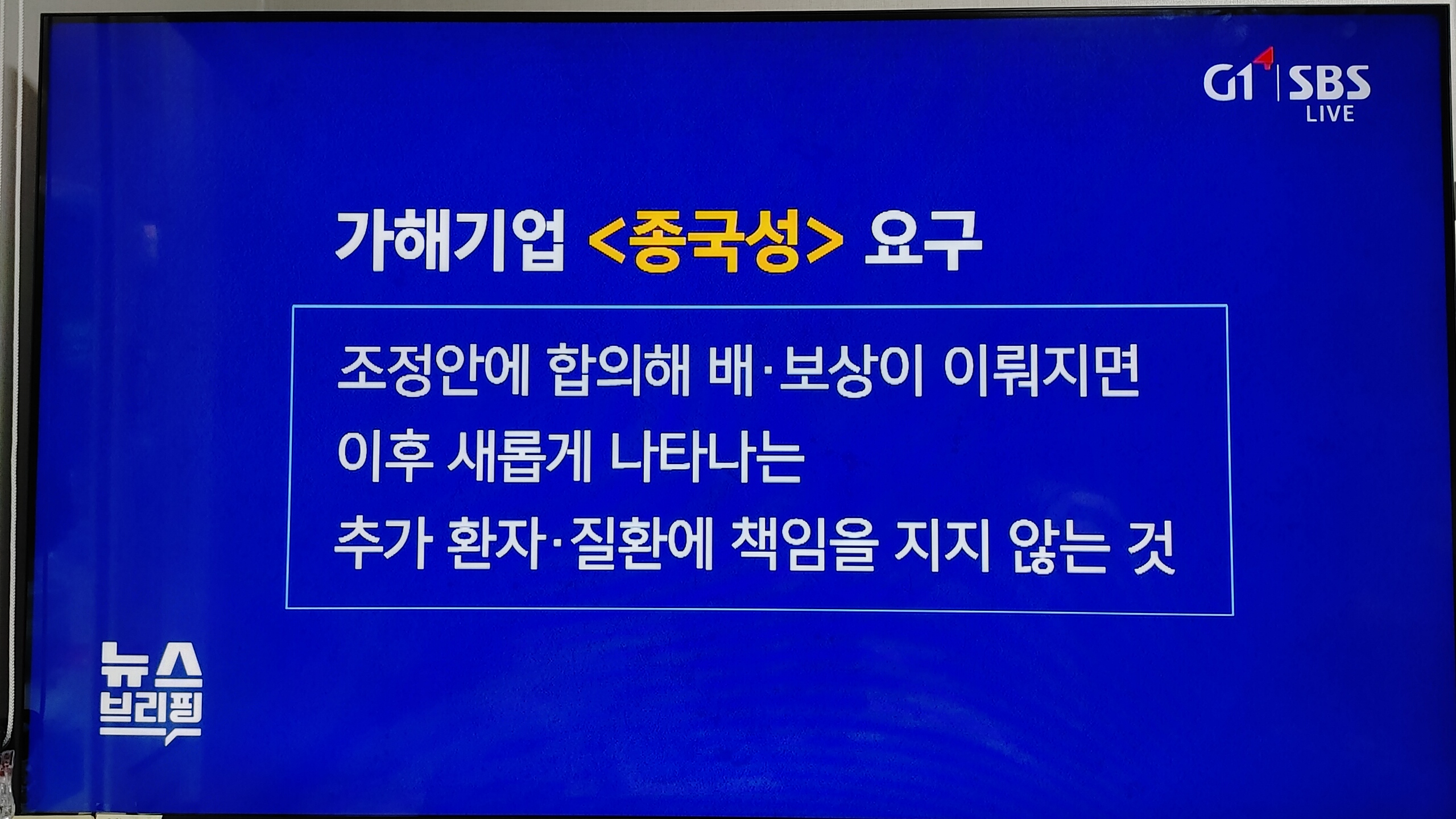 G1 SBS LIVE

가해기업 <종국성> 요구

조정안에 합의해 배·보상이 이뤄지면 이후 새롭게 나타나는 추가 환자·질환에 책임을 지지 않는 것

뉴스 브리핑